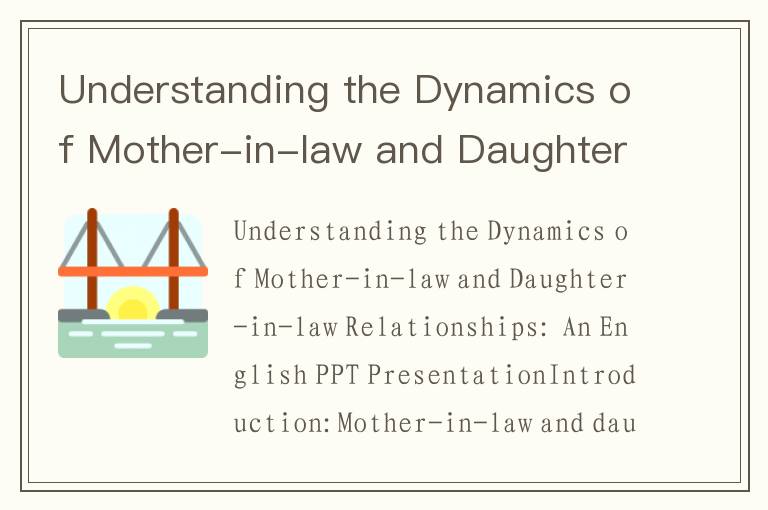 Understanding the Dynamics of Mother-in-law and Daughter

Understanding the Dynamics of Mother-in-law and Daughter-in-law Relationships: An English PPT PresentationIntroduction: Mother-in-law and dau